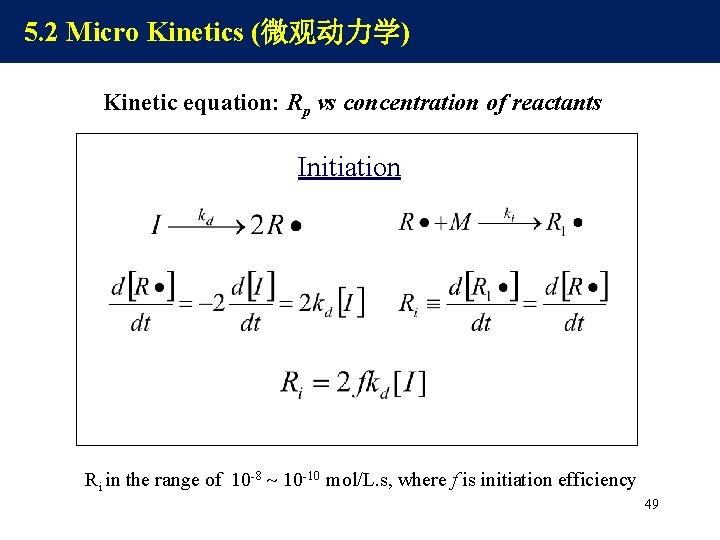 5.2 Micro Kinetics (微观动力学)

Kinetic equation: $R_p$ vs concentration of reactants

Initiation

$I \xrightarrow{k_d} 2R\bullet$

$R\bullet + M \xrightarrow{k_i} R_1\bullet$

$\frac{d[R\bullet]}{dt} = -2\frac{d[I]}{dt} = 2k_d[I]$

$R_i \equiv \frac{d[R_1\bullet]}{dt} = \frac{d[R\bullet]}{dt}$

$R_i = 2fk_d[I]$

$R_i$ in the range of $10^{-8} \sim 10^{-10}$ mol/L.s, where $f$ is initiation efficiency

49